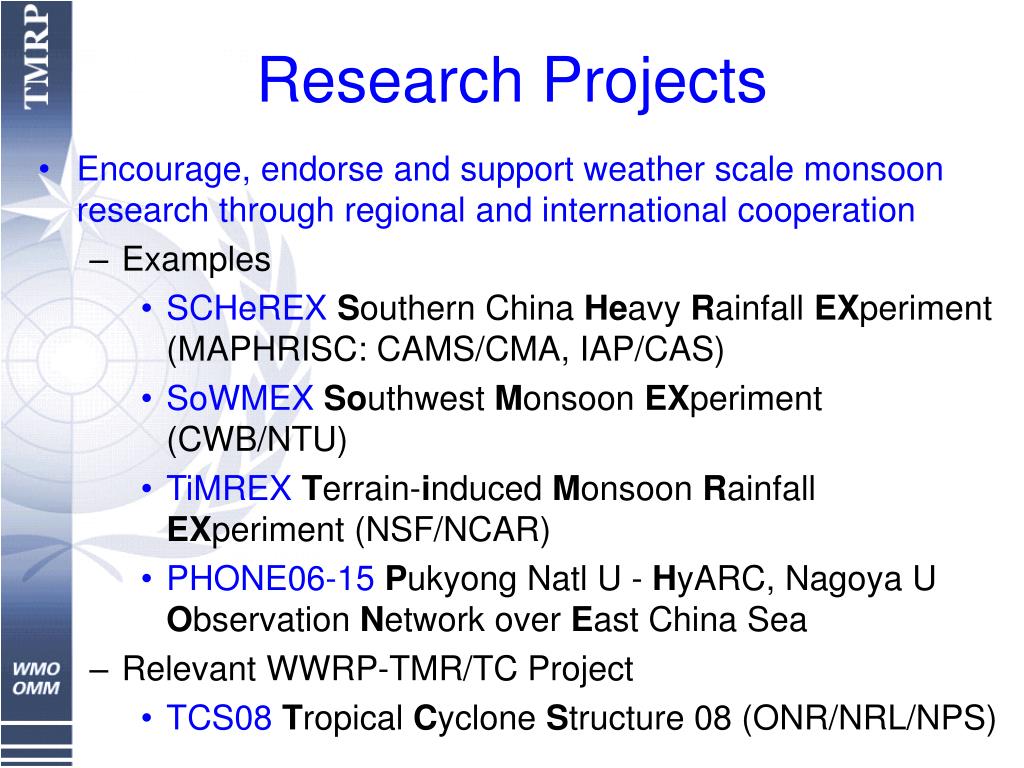 TMRP

Research Projects

• Encourage, endorse and support weather scale monsoon research through regional and international cooperation
– Examples
• SCHeREX Southern China Heavy Rainfall EXperiment (MAPHRISC: CAMS/CMA, IAP/CAS)
• SoWMEX Southwest Monsoon EXperiment (CWB/NTU)
• TiMREX Terrain-induced Monsoon Rainfall EXperiment (NSF/NCAR)
• PHONE06-15 Pukyong Natl U - HyARC, Nagoya U Observation Network over East China Sea
– Relevant WWRP-TMR/TC Project
• TCS08 Tropical Cyclone Structure 08 (ONR/NRL/NPS)

WMO
OMM